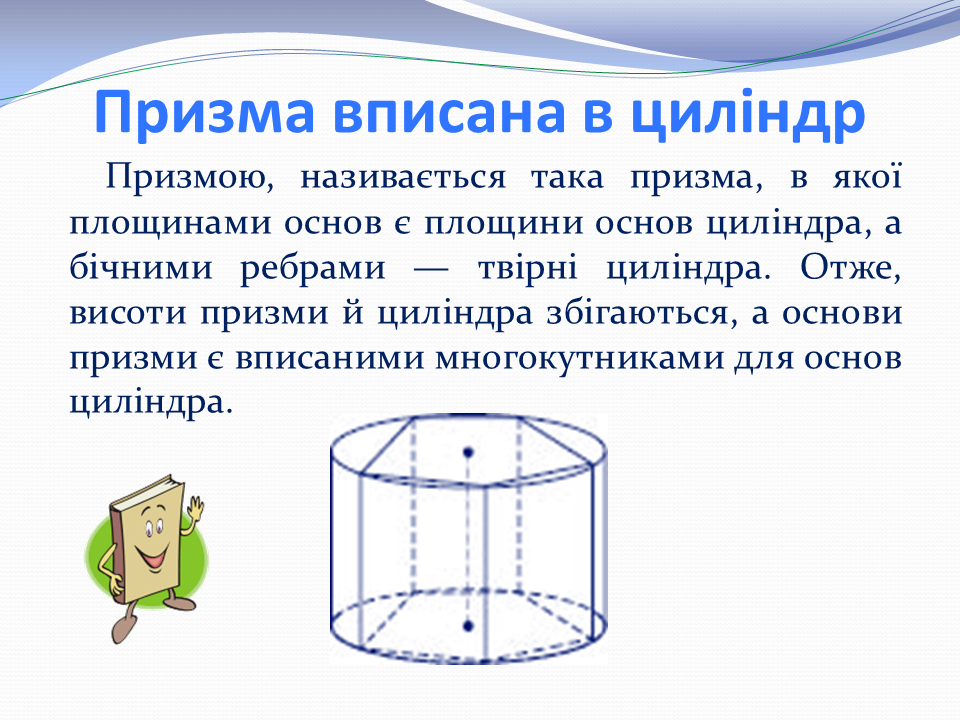 Призма вписана в циліндр

Призмою, називається така призма, в якої площинами основ є площини основ циліндра, а бічними ребрами — твірні циліндра. Отже, висоти призми й циліндра збігаються, а основи призми є вписаними многокутниками для основ циліндра.